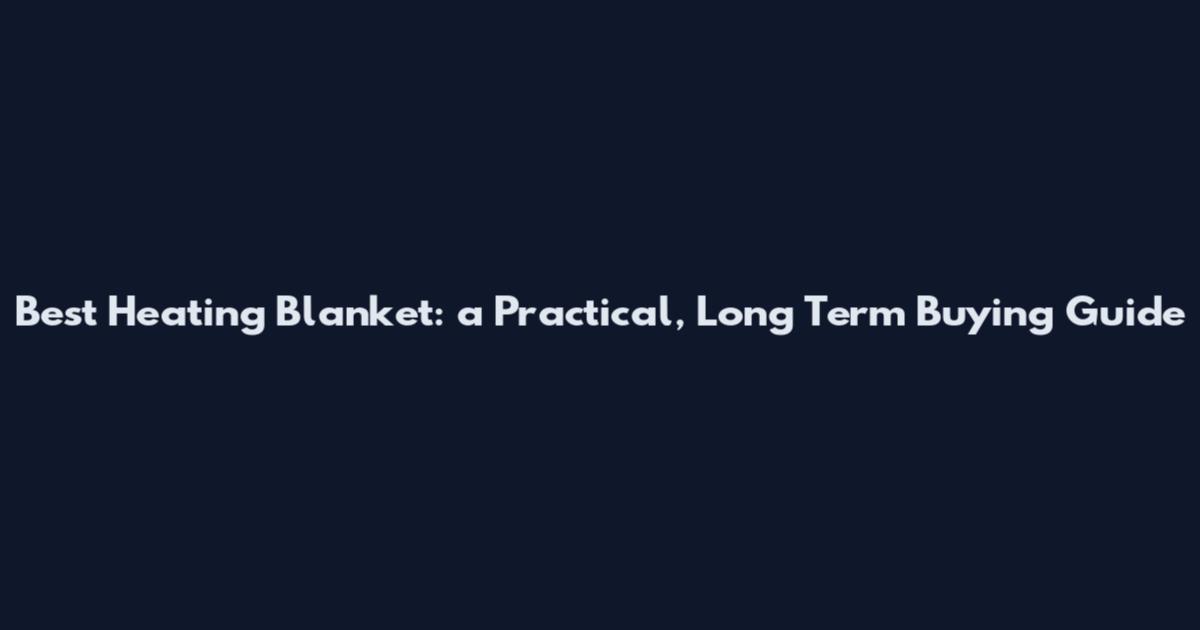 Best Heating Blanket: a Practical, Long Term Buying Guide